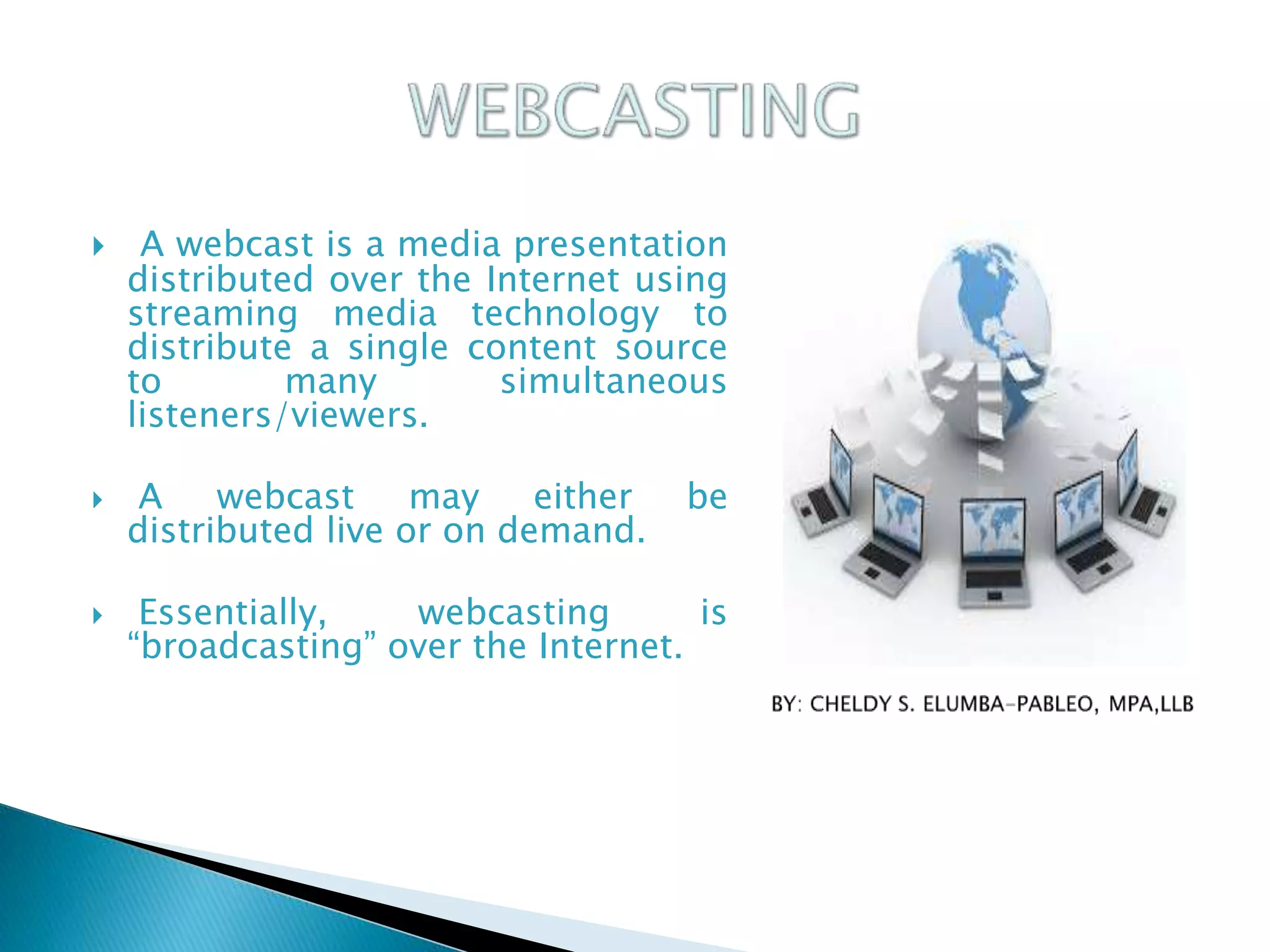 WEBCASTING

A webcast is a media presentation distributed over the Internet using streaming media technology to distribute a single content source to many simultaneous listeners/viewers.

A webcast may either be distributed live or on demand.

Essentially, webcasting is “broadcasting” over the Internet.

BY: CHELDY S. ELUMBA-PABLEO, MPA,LLB